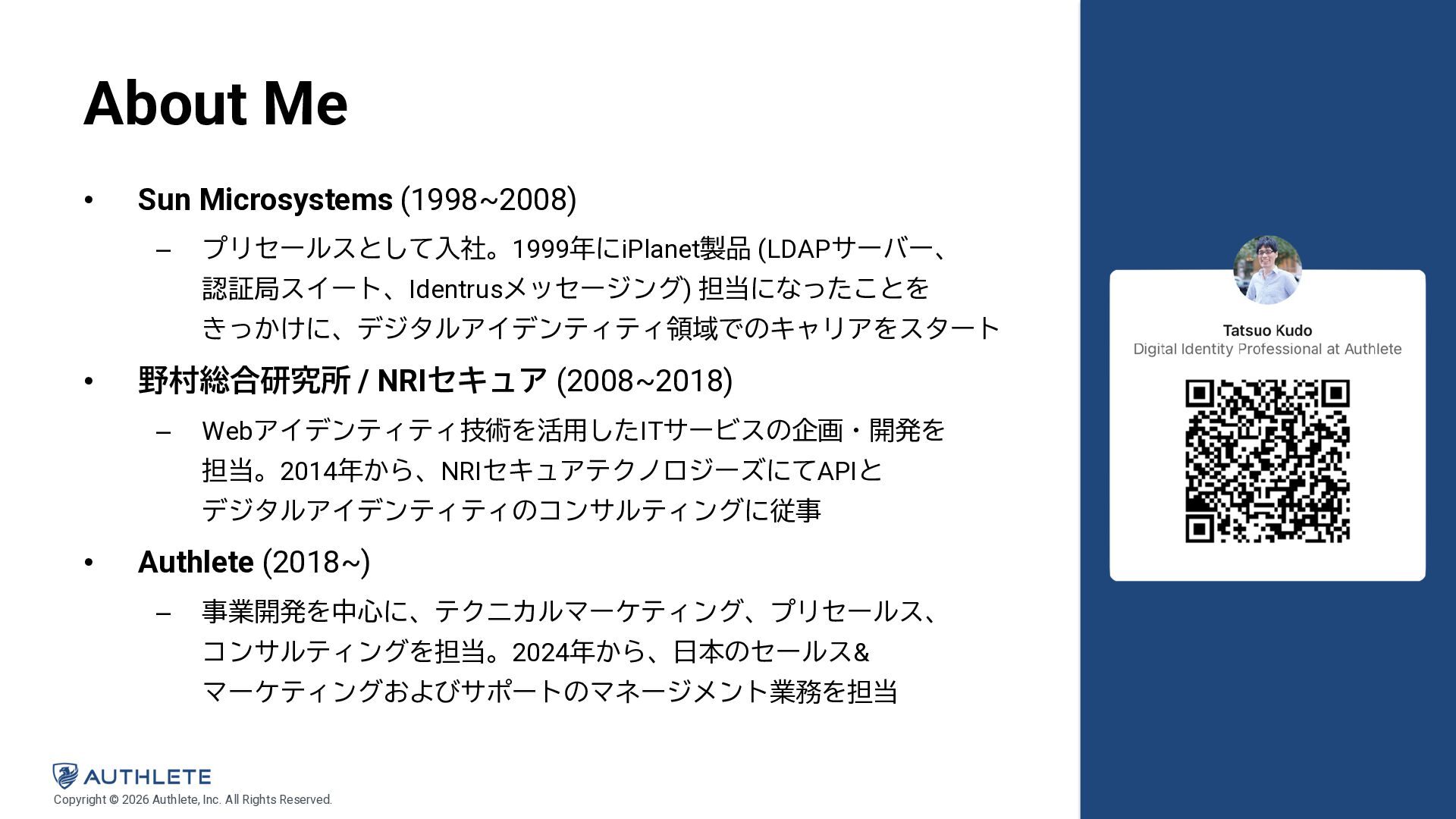 About Me

• Sun Microsystems (1998~2008)

– プリセールスとして入社。1999年にiPlanet製品 (LDAPサーバー、認証局スイート、Identrusメッセージング) 担当になったことをきっかけに、デジタルアイデンティティ領域でのキャリアをスタート

• 野村総合研究所 / NRIセキュア (2008~2018)

– Webアイデンティティ技術を活用したITサービスの企画・開発を担当。2014年から、NRIセキュアテクノロジーズにてAPIとデジタルアイデンティティのコンサルティングに従事

• Authlete (2018~)

– 事業開発を中心に、テクニカルマーケティング、プリセールス、コンサルティングを担当。2024年から、日本のセールス&マーケティングおよびサポートのマネージメント業務を担当

Tatsuo Kudo
Digital Identity Professional at Authlete

AUTHLETE
Copyright © 2026 Authlete, Inc. All Rights Reserved.